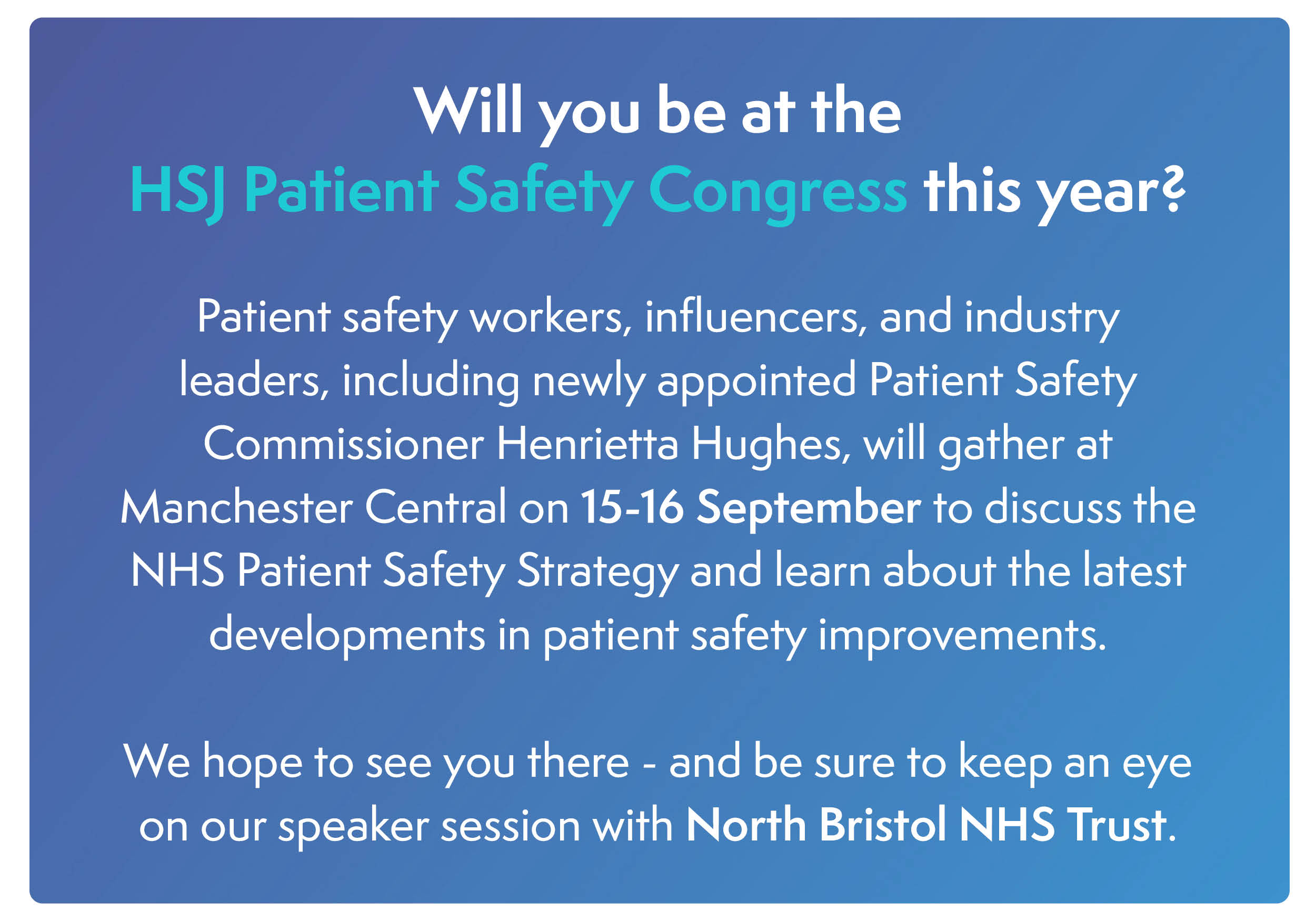 Will you be at the
HSJ Patient Safety Congress this year?

Patient safety workers, influencers, and industry leaders, including newly appointed Patient Safety Commissioner Henrietta Hughes, will gather at Manchester Central on 15-16 September to discuss the NHS Patient Safety Strategy and learn about the latest developments in patient safety improvements.

We hope to see you there - and be sure to keep an eye on our speaker session with North Bristol NHS Trust.